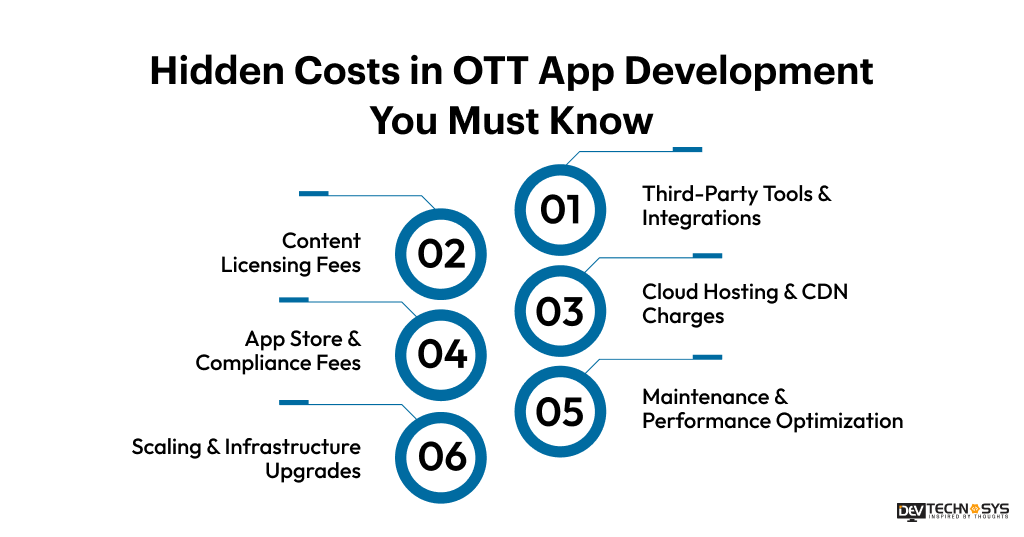 Hidden Costs in OTT App Development You Must Know

01
Third-Party Tools & Integrations

02
Content Licensing Fees

03
Cloud Hosting & CDN Charges

04
App Store & Compliance Fees

05
Maintenance & Performance Optimization

06
Scaling & Infrastructure Upgrades

DEV TECHNOSYS
INSPIRED BY THOUGHTS